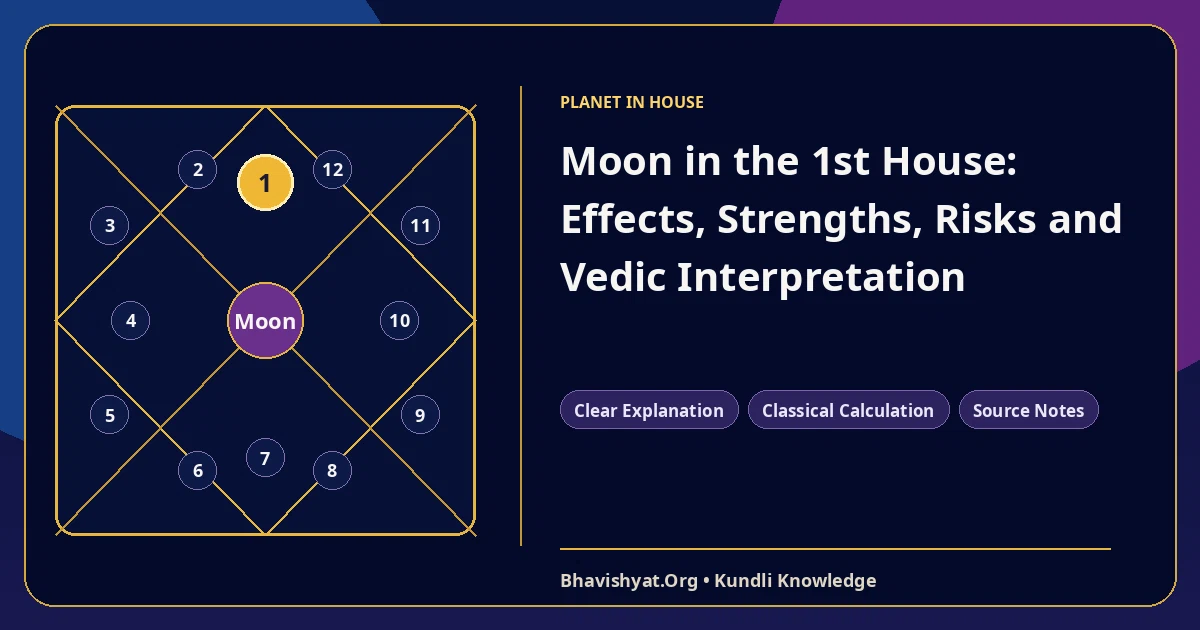 2
1
12
3
11
4
Moon
10
5
9
6
7
8

PLANET IN HOUSE

Moon in the 1st House: Effects, Strengths, Risks and Vedic Interpretation

Clear Explanation
Classical Calculation
Source Notes

Bhavishyat.Org • Kundli Knowledge